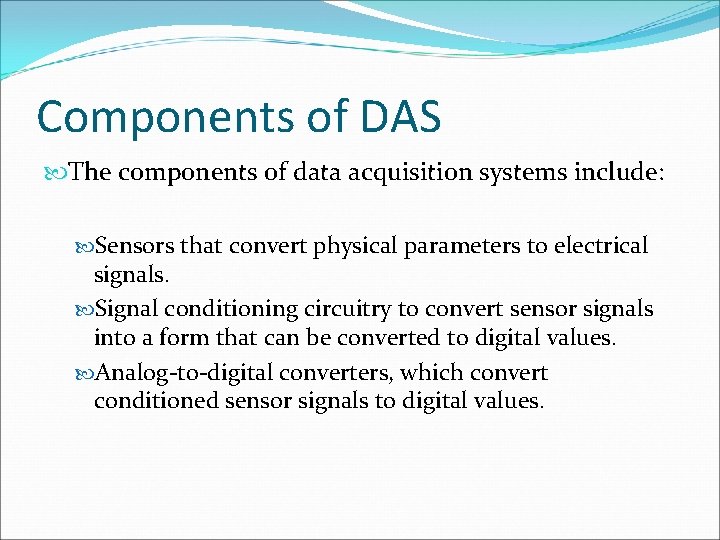 Components of DAS

The components of data acquisition systems include:

Sensors that convert physical parameters to electrical signals.

Signal conditioning circuitry to convert sensor signals into a form that can be converted to digital values.

Analog-to-digital converters, which convert conditioned sensor signals to digital values.